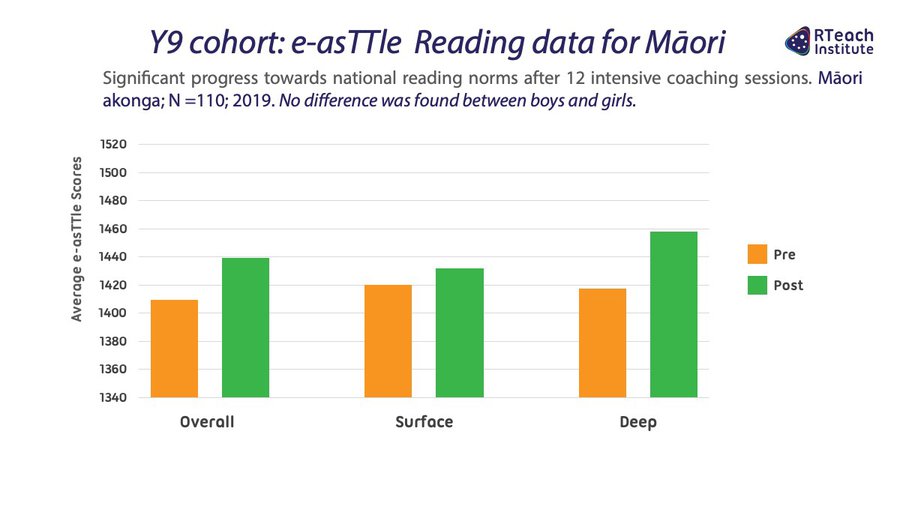 Y9 cohort: e-asTTle Reading data for Māori

RTeach Institute

Significant progress towards national reading norms after 12 intensive coaching sessions. Māori akonga; N =110; 2019. No difference was found between boys and girls.

Average e-asTTle Scores

1520
1500
1480
1460
1440
1420
1400
1380
1360
1340

Overall
Surface
Deep

Pre
Post